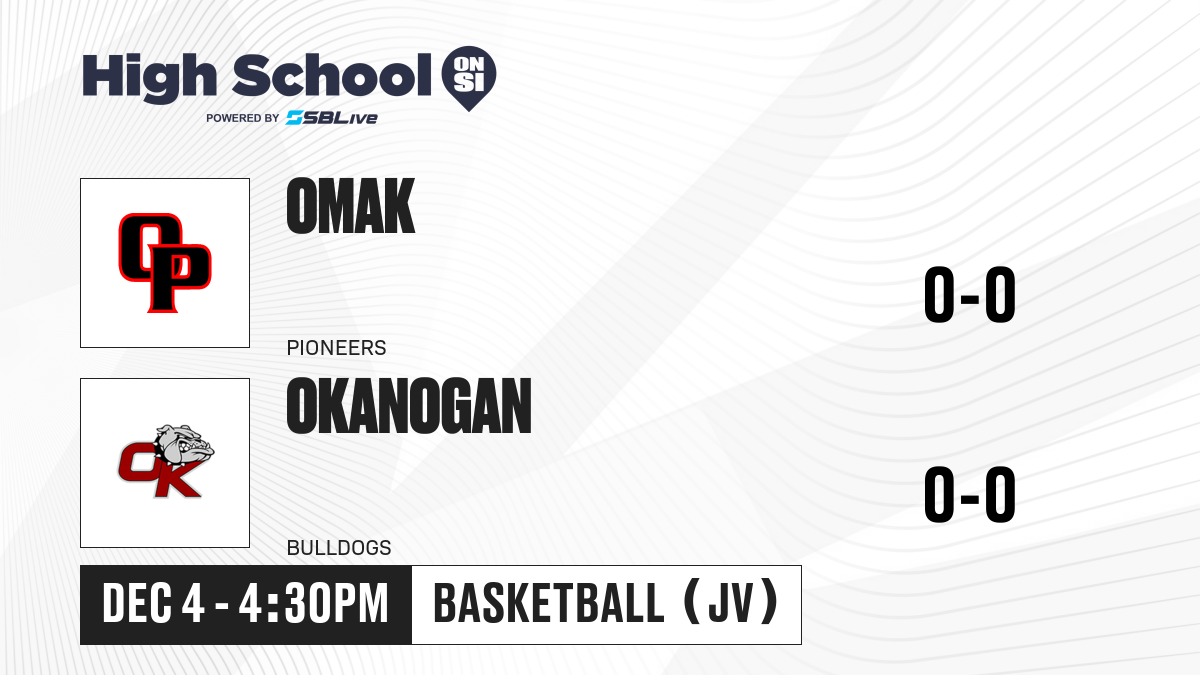 High School ON SI
POWERED BY SBLive

OP

OMAK

PIONEERS

0-0

OK

OKANOGAN

BULLDOGS

0-0

DEC 4 - 4:30PM

BASKETBALL (JV)